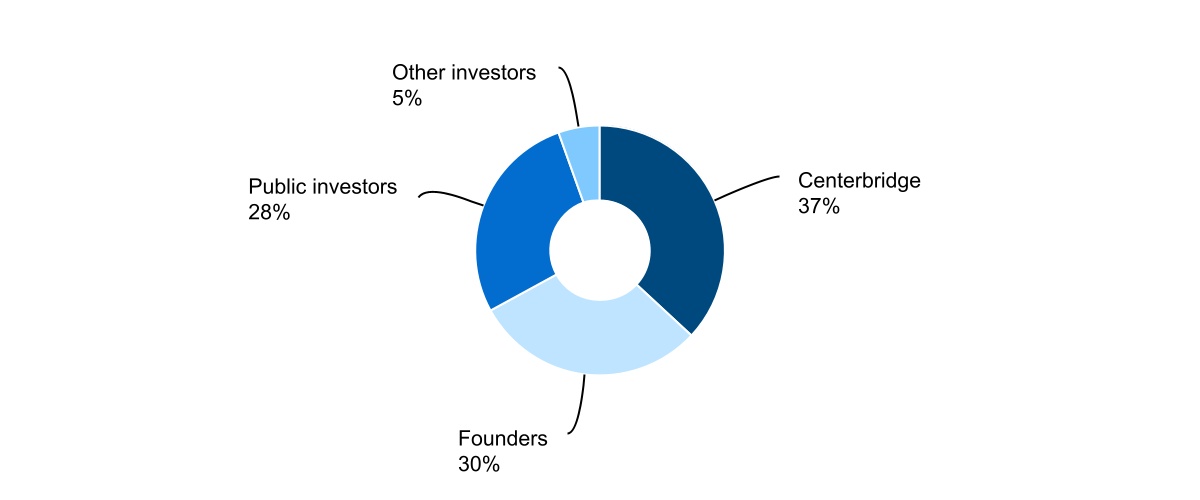 Other investors
5%

Public investors
28%

Centerbridge
37%

Founders
30%